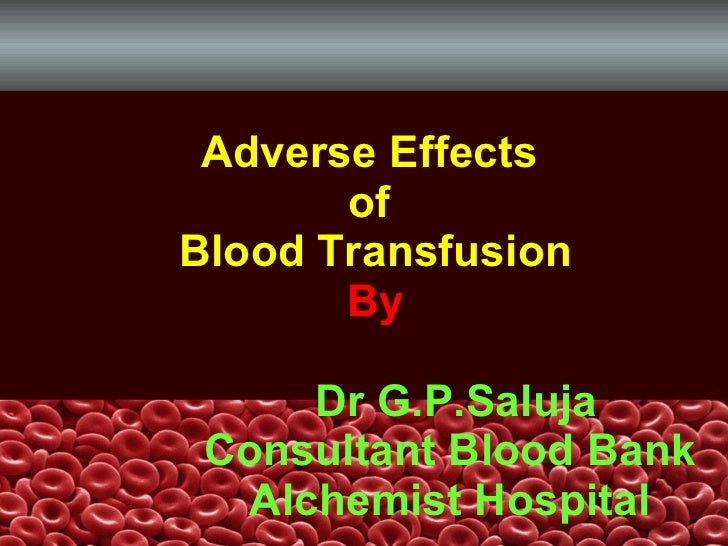 Adverse Effects
of
Blood Transfusion
By

Dr G.P.Saluja
Consultant Blood Bank
Alchemist Hospital